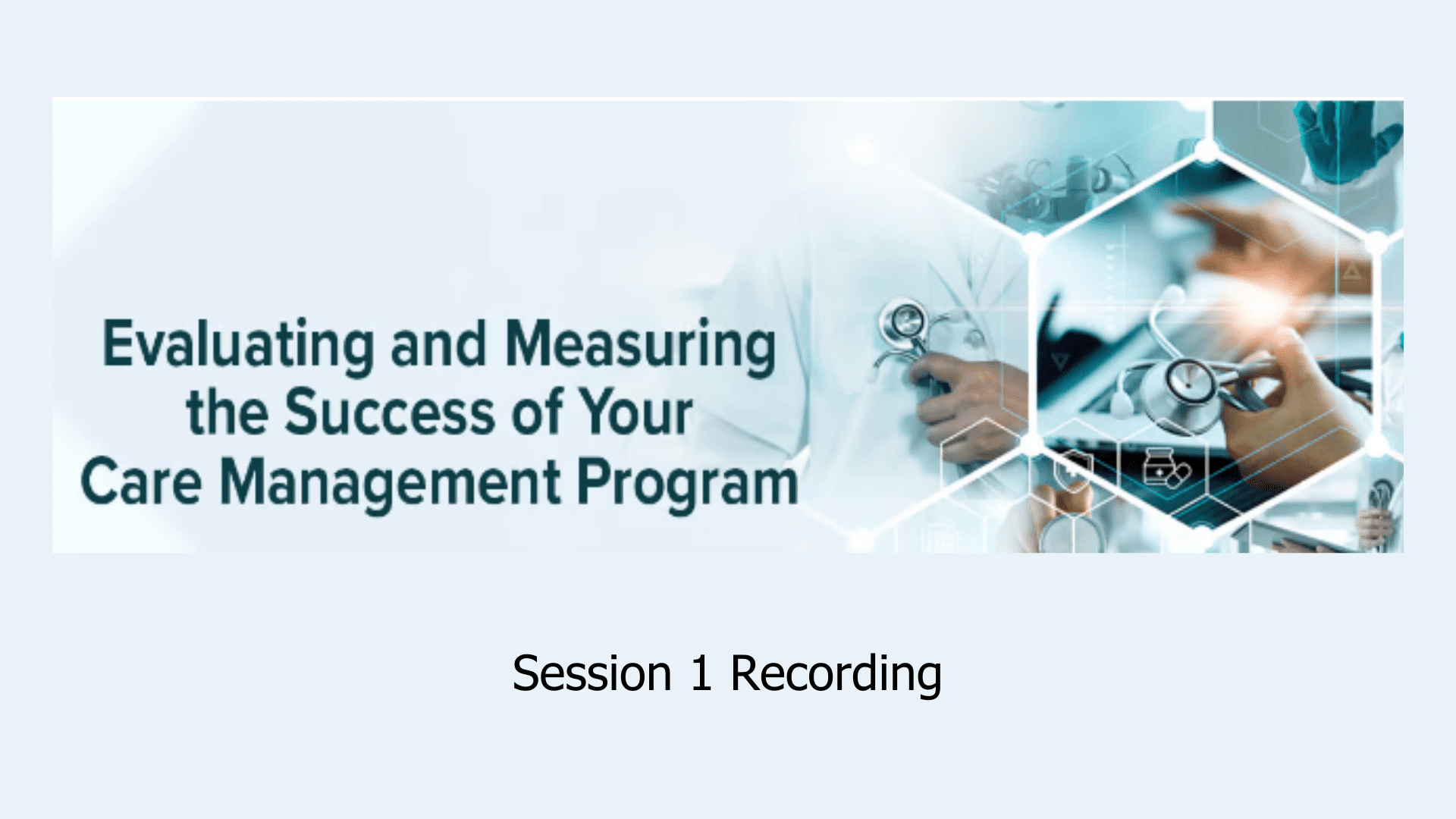 Evaluating and Measuring the Success of Your Care Management Program

Session 1 Recording